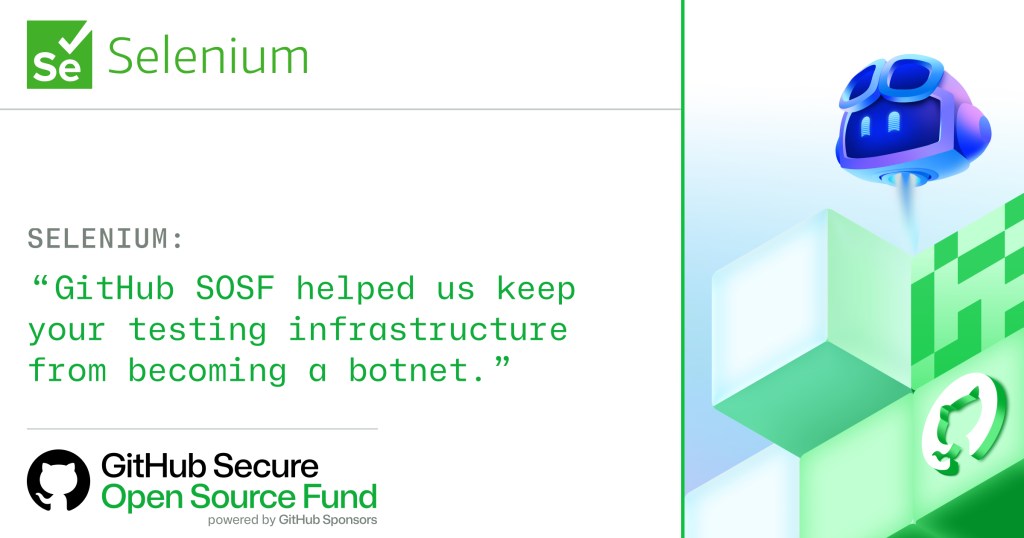 Se Selenium

SELENIUM:

“GitHub SOSF helped us keep your testing infrastructure from becoming a botnet.”

GitHub Secure Open Source Fund
powered by GitHub Sponsors